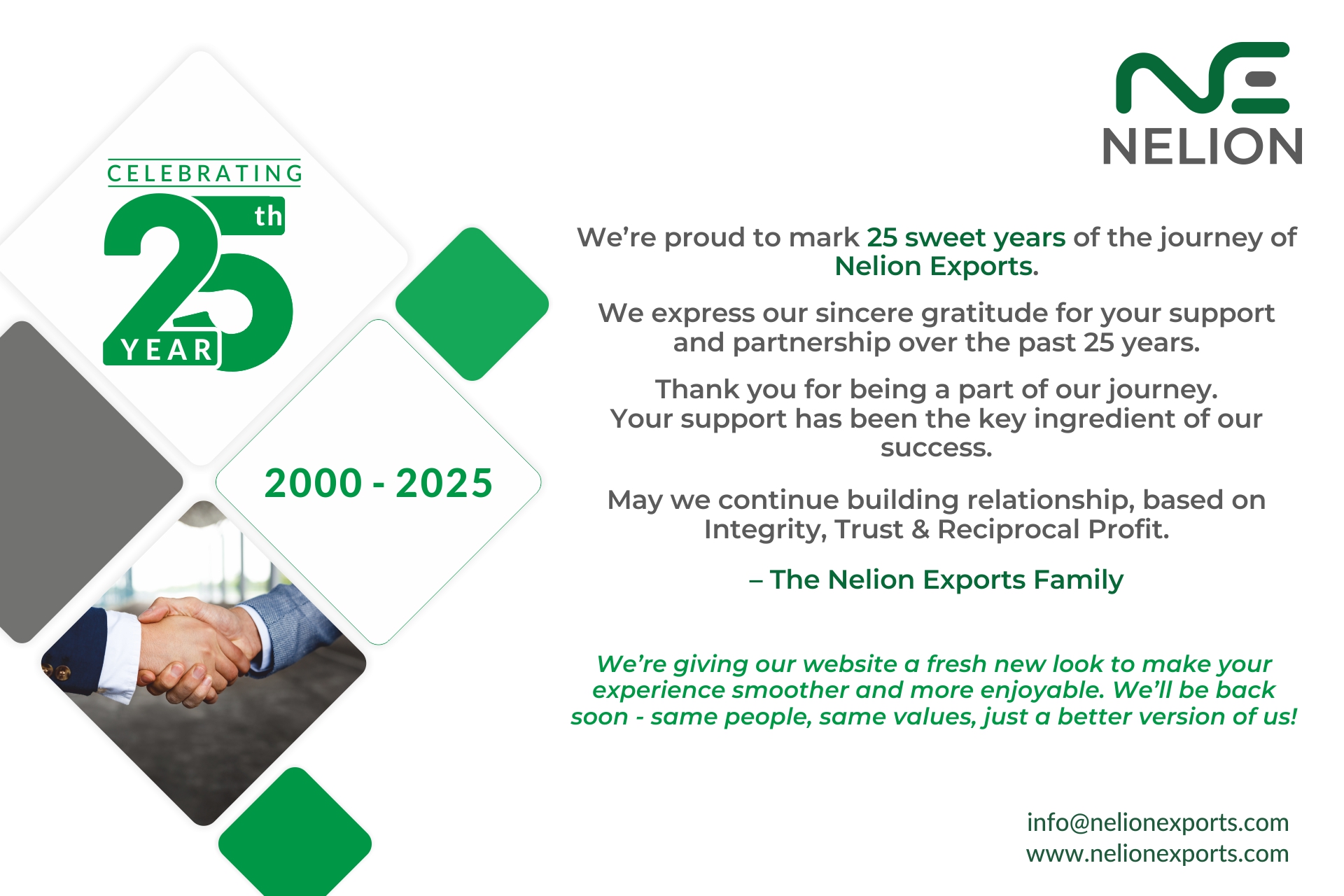 CELEBRATING
25 th
YEAR

2000 - 2025

NE
NELION

We're proud to mark 25 sweet years of the journey of Nelion Exports.

We express our sincere gratitude for your support and partnership over the past 25 years.

Thank you for being a part of our journey.
Your support has been the key ingredient of our success.

May we continue building relationship, based on Integrity, Trust & Reciprocal Profit.

– The Nelion Exports Family

We're giving our website a fresh new look to make your experience smoother and more enjoyable. We'll be back soon - same people, same values, just a better version of us!

info@nelionexports.com
www.nelionexports.com